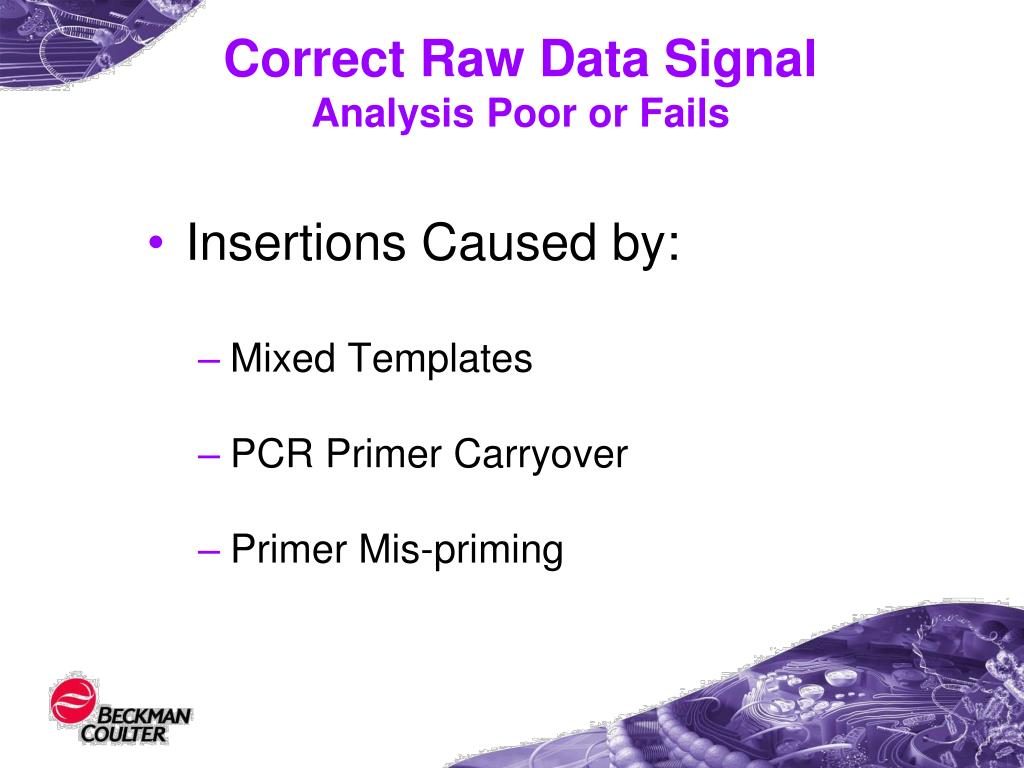 Correct Raw Data Signal
Analysis Poor or Fails

• Insertions Caused by:

– Mixed Templates

– PCR Primer Carryover

– Primer Mis-priming

BECKMAN COULTER